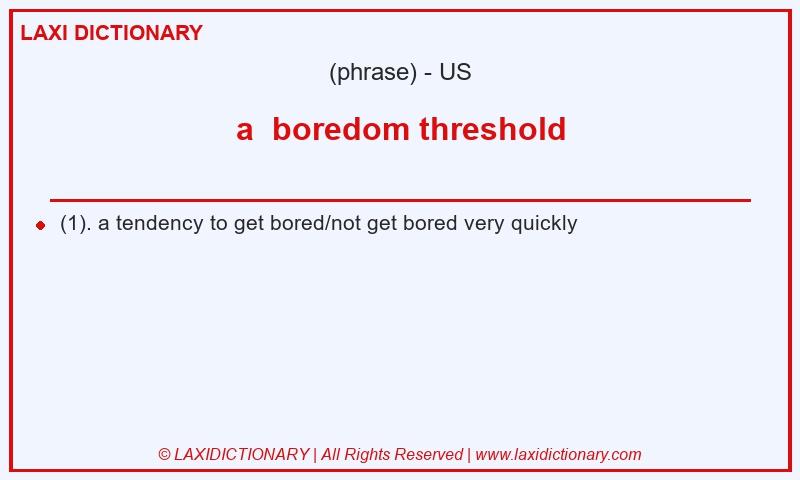 LAXI DICTIONARY

(phrase) - US

a boredom threshold

(1). a tendency to get bored/not get bored very quickly

© LAXIDICTIONARY | All Rights Reserved | www.laxidictionary.com